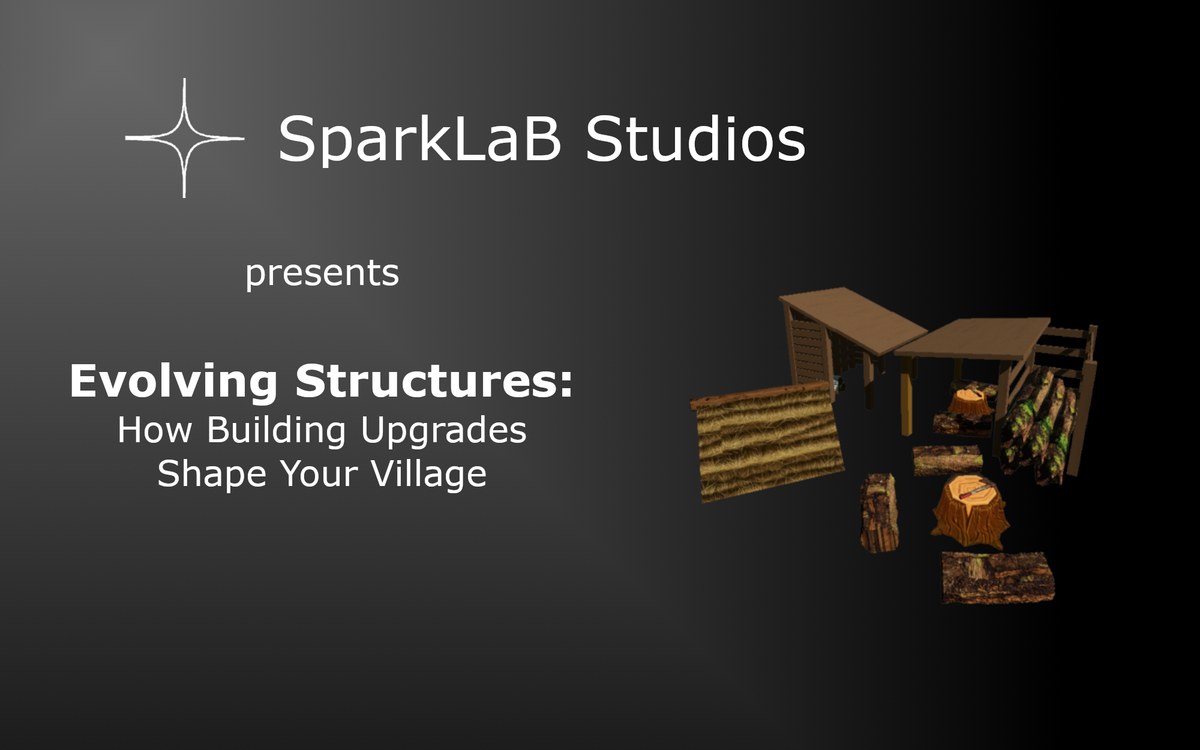 SparkLaB Studios

presents

Evolving Structures:
How Building Upgrades Shape Your Village